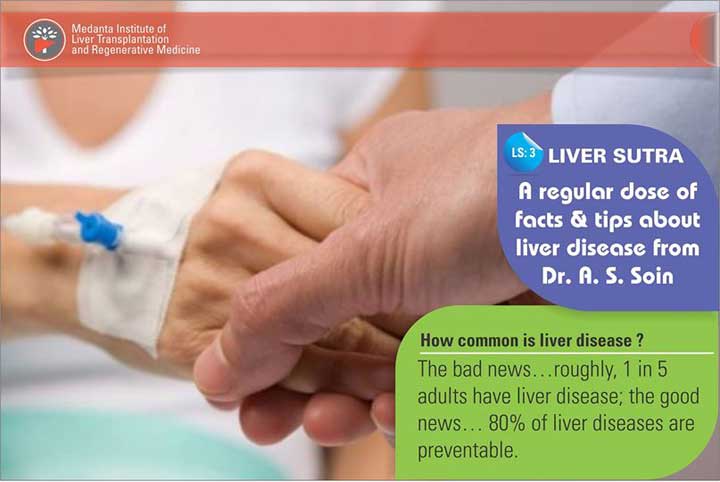 Medanta Institute of Liver Transplantation and Regenerative Medicine

LS: 3 LIVER SUTRA

A regular dose of facts & tips about liver disease from Dr. A. S. Soin

How common is liver disease ?

The bad news…roughly, 1 in 5 adults have liver disease; the good news… 80% of liver diseases are preventable.